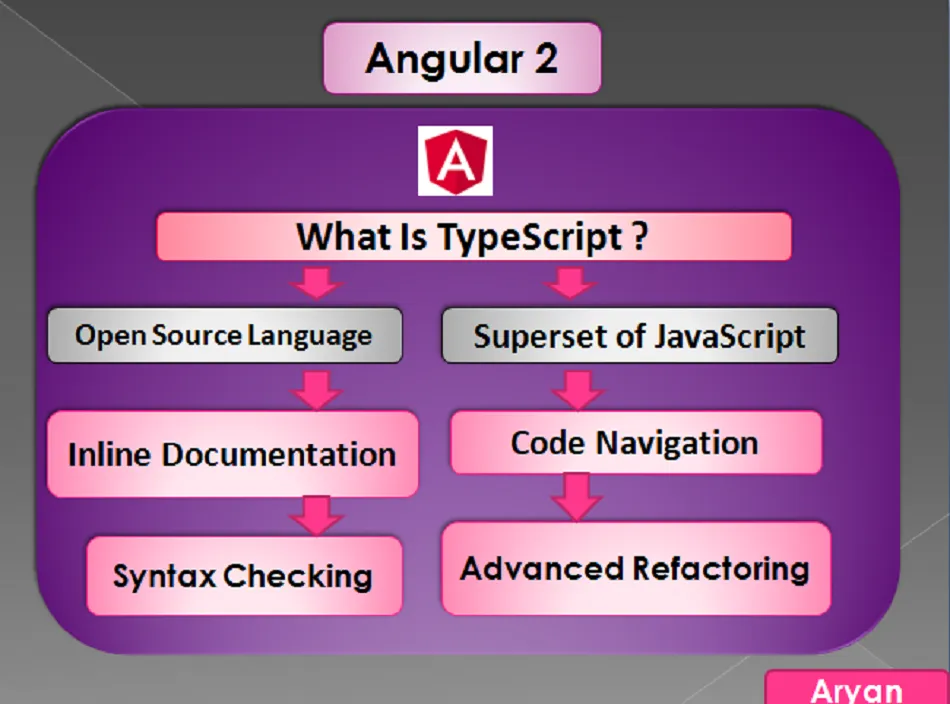 Angular 2

A

What Is TypeScript ?

Open Source Language

Inline Documentation

Syntax Checking

Superset of JavaScript

Code Navigation

Advanced Refactoring

Aryan